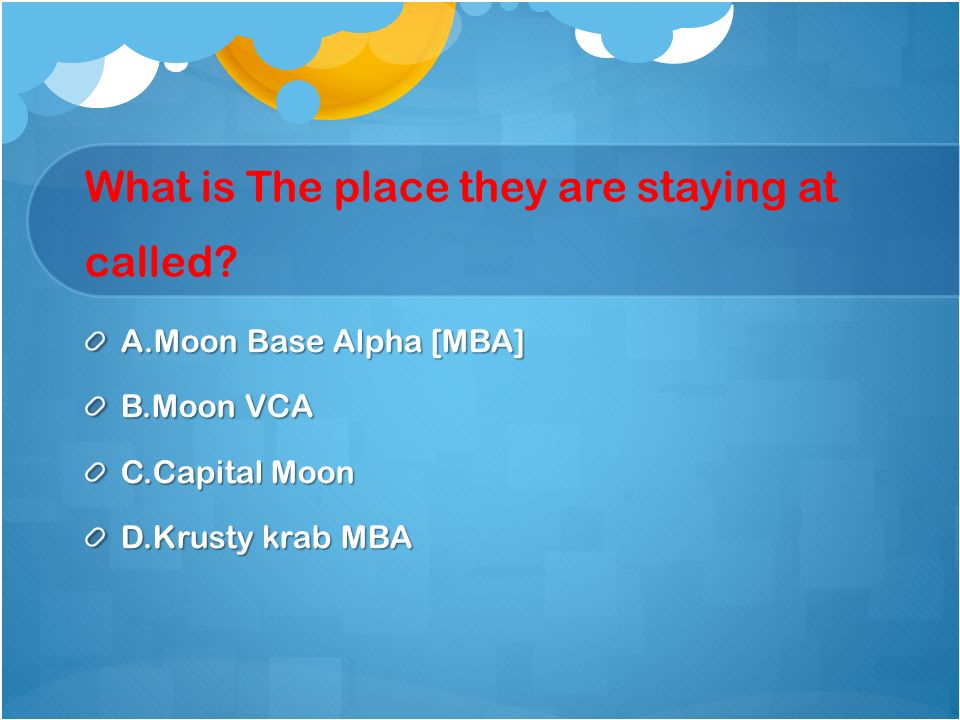 What is The place they are staying at called?

A.Moon Base Alpha [MBA]

B.Moon VCA

C.Capital Moon

D.Krusty krab MBA